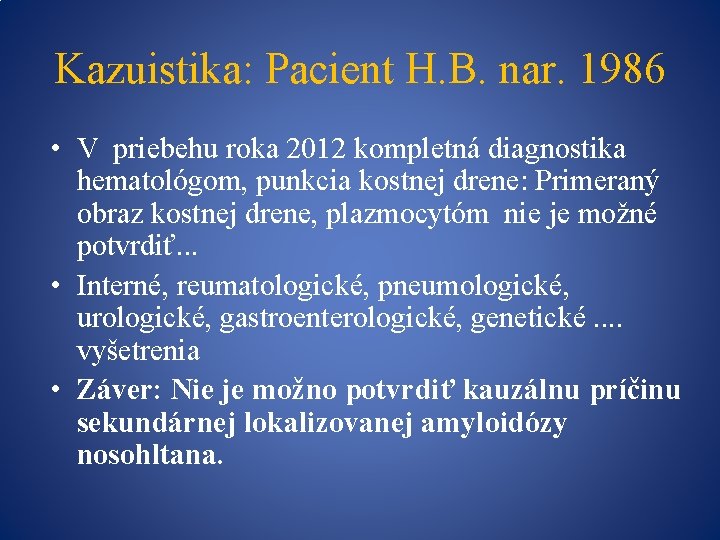 Kazuistika: Pacient H.B. nar. 1986

• V priebehu roka 2012 kompletná diagnostika hematológom, punkcia kostnej drene: Primeraný obraz kostnej drene, plazmocytóm nie je možné potvrdiť...

• Interné, reumatologické, pneumologické, urologické, gastroenterologické, genetické .... vyšetrenia

• Záver: Nie je možno potvrdiť kauzálnu príčinu sekundárnej lokalizovanej amyloidózy nosohltana.